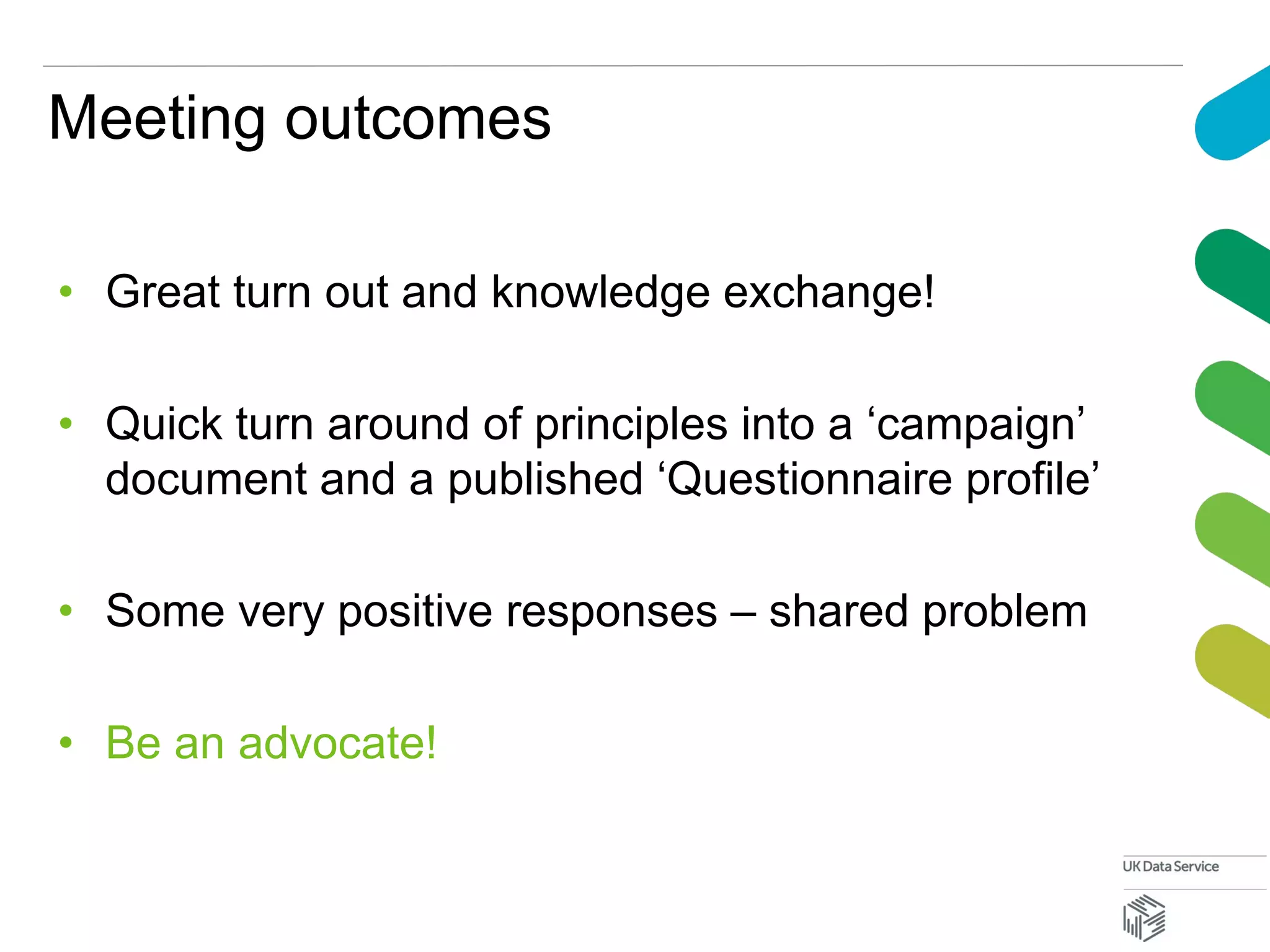 Meeting outcomes

• Great turn out and knowledge exchange!

• Quick turn around of principles into a ‘campaign’ document and a published ‘Questionnaire profile’

• Some very positive responses – shared problem

• Be an advocate!

UK Data Service